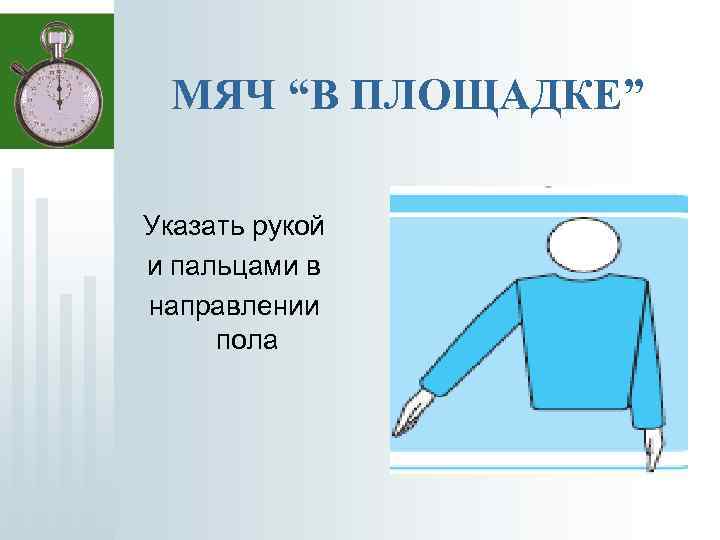 МЯЧ “В ПЛОЩАДКЕ”

Указать рукой и пальцами в направлении пола